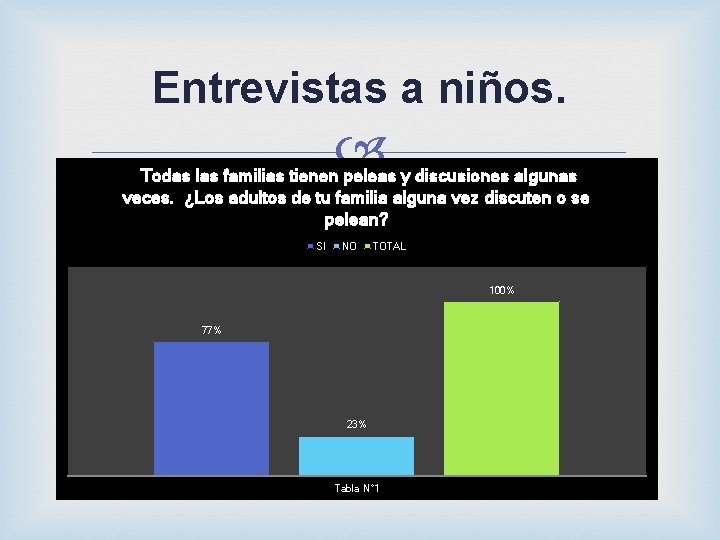 Entrevistas a niños.

Todas las familias tienen peleas y discusiones algunas veces. ¿Los adultos de tu familia alguna vez discuten o se pelean?

SI NO TOTAL

77%

23%

100%

Tabla N°1